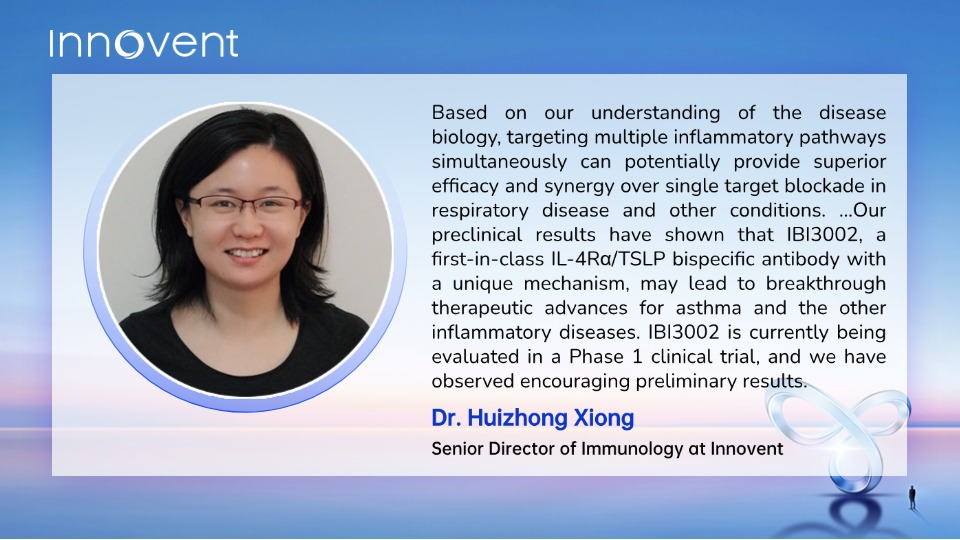 Innovent

Based on our understanding of the disease biology, targeting multiple inflammatory pathways simultaneously can potentially provide superior efficacy and synergy over single target blockade in respiratory disease and other conditions. ...Our preclinical results have shown that IBI3002, a first-in-class IL-4Rα/TSLP bispecific antibody with a unique mechanism, may lead to breakthrough therapeutic advances for asthma and the other inflammatory diseases. IBI3002 is currently being evaluated in a Phase 1 clinical trial, and we have observed encouraging preliminary results.

Dr. Huizhong Xiong

Senior Director of Immunology at Innovent